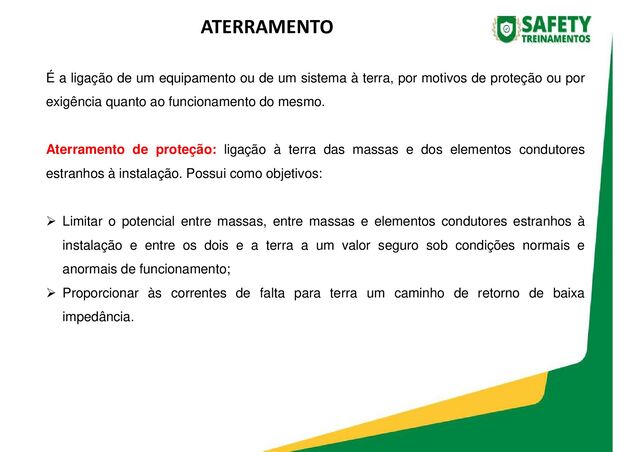 ATERRAMENTO

SAFETY TREINAMENTOS

É a ligação de um equipamento ou de um sistema à terra, por motivos de proteção ou por exigência quanto ao funcionamento do mesmo.

Aterramento de proteção: ligação à terra das massas e dos elementos condutores estranhos à instalação. Possui como objetivos:

➢ Limitar o potencial entre massas, entre massas e elementos condutores estranhos à instalação e entre os dois e a terra a um valor seguro sob condições normais e anormais de funcionamento;
➢ Proporcionar às correntes de falta para terra um caminho de retorno de baixa impedância.